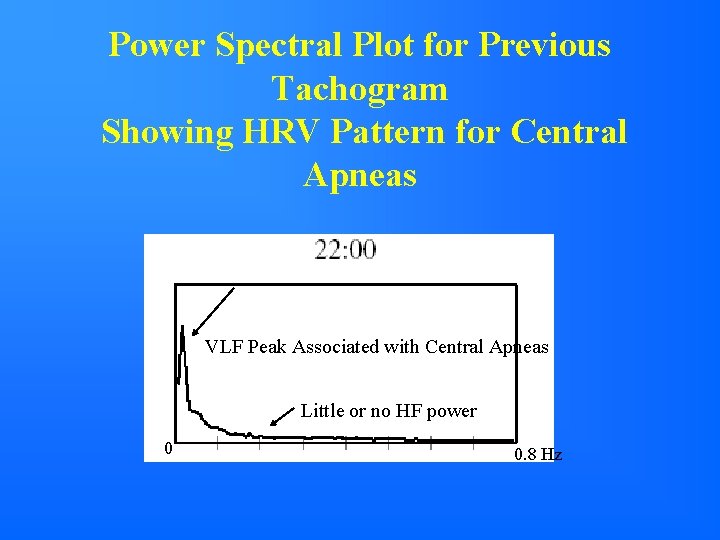 Power Spectral Plot for Previous Tachogram
Showing HRV Pattern for Central Apneas

22:00

VLF Peak Associated with Central Apneas

Little or no HF power

0

0.8 Hz